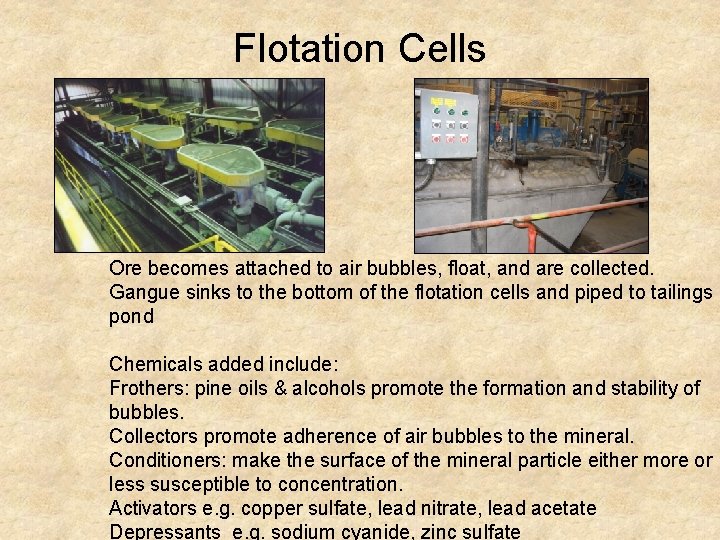 Flotation Cells

Ore becomes attached to air bubbles, float, and are collected. Gangue sinks to the bottom of the flotation cells and piped to tailings pond

Chemicals added include:
Frothers: pine oils & alcohols promote the formation and stability of bubbles.
Collectors promote adherence of air bubbles to the mineral.
Conditioners: make the surface of the mineral particle either more or less susceptible to concentration.
Activators e.g. copper sulfate, lead nitrate, lead acetate
Depressants e.g. sodium cyanide, zinc sulfate